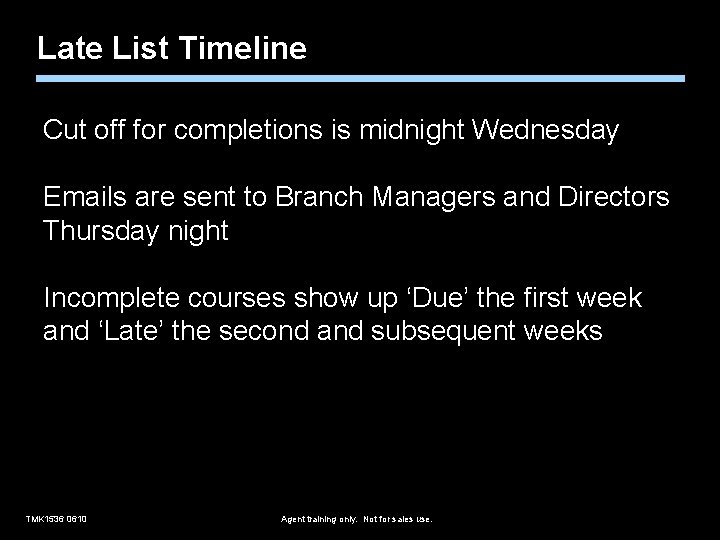 Late List Timeline

Cut off for completions is midnight Wednesday

Emails are sent to Branch Managers and Directors Thursday night

Incomplete courses show up ‘Due’ the first week and ‘Late’ the second and subsequent weeks

TMK1536 0610

Agent training only. Not for sales use.